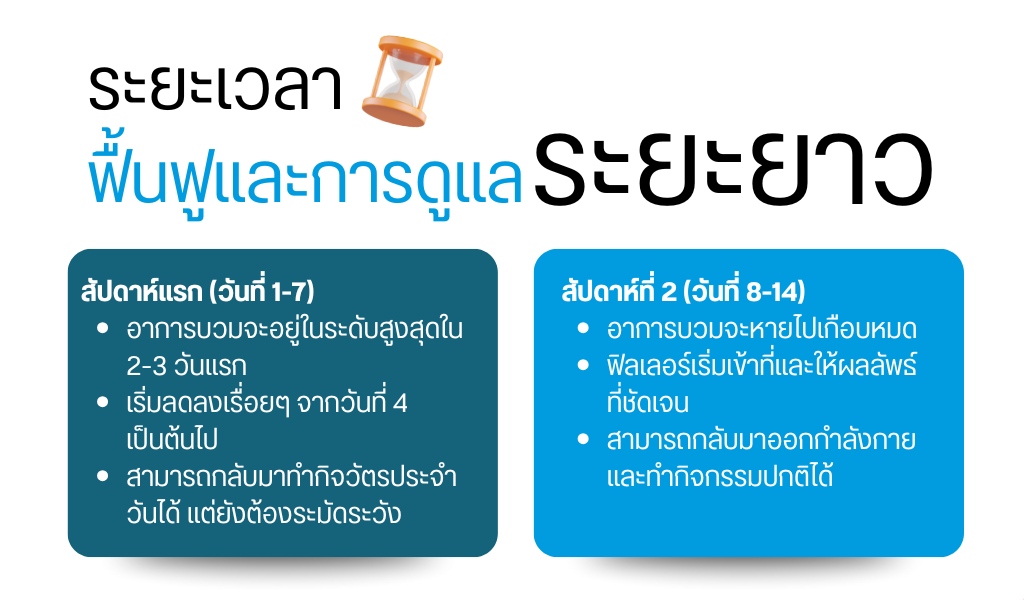 ระยะเวลา
ฟื้นฟูและการดูแลระยะยาว

สัปดาห์แรก (วันที่ 1-7)
- อาการบวมจะอยู่ในระดับสูงสุดใน 2-3 วันแรก
- เริ่มลดลงเรื่อยๆ จากวันที่ 4 เป็นต้นไป
- สามารถกลับมาทำกิจวัตรประจำวันได้ แต่ยังต้องระมัดระวัง

สัปดาห์ที่ 2 (วันที่ 8-14)
- อาการบวมจะหายไปเกือบหมด
- ฟิลเลอร์เริ่มเข้าที่และให้ผลลัพธ์ที่ชัดเจน
- สามารถกลับมาออกกำลังกายและทำกิจกรรมปกติได้